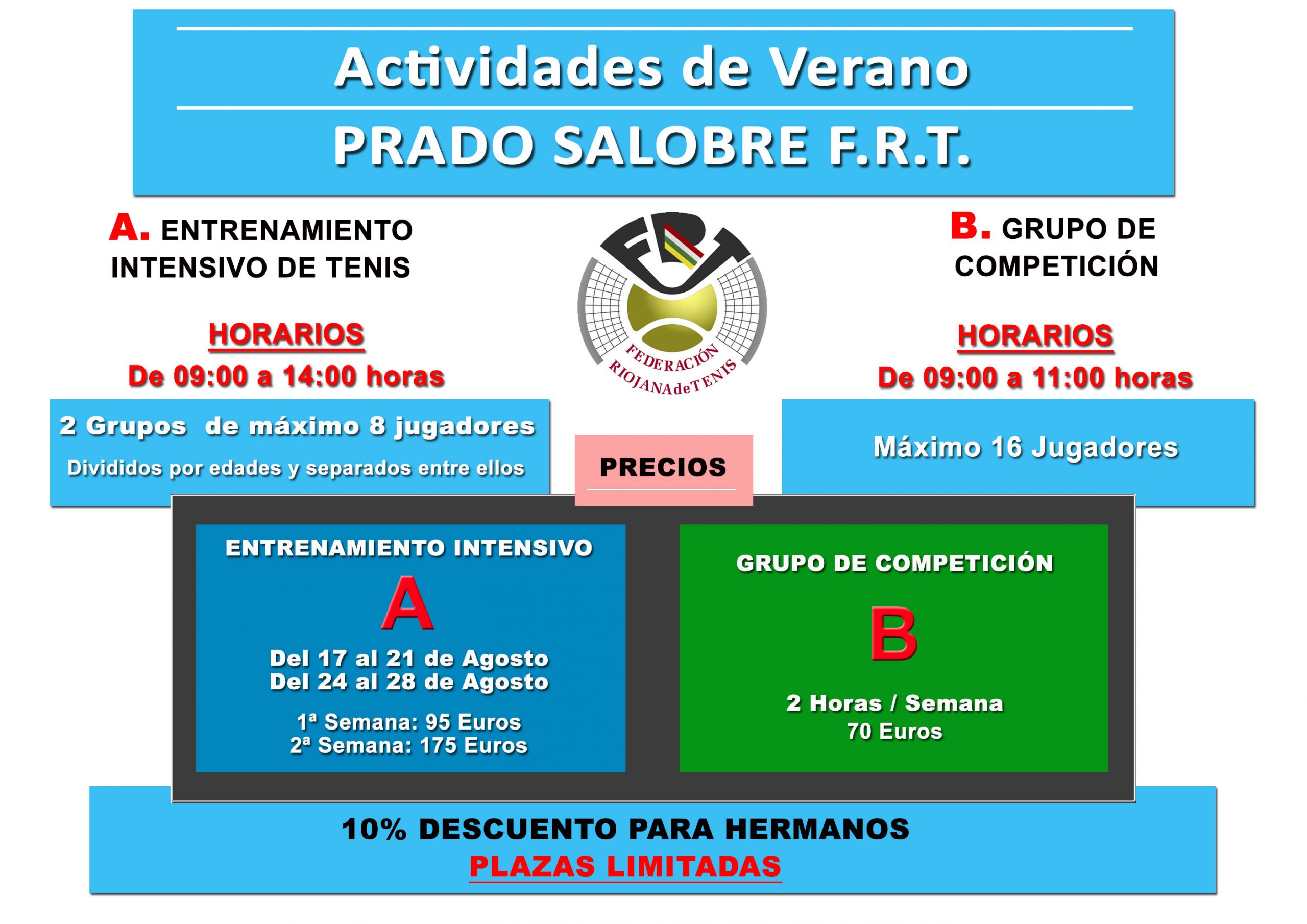 Actividades de Verano

PRADO SALOBRE F.R.T.

A. ENTRENAMIENTO INTENSIVO DE TENIS

HORARIOS
De 09:00 a 14:00 horas

2 Grupos de máximo 8 jugadores
Divididos por edades y separados entre ellos

FRT
FEDERACIÓN RIOJANA de TENIS

B. GRUPO DE COMPETICIÓN

HORARIOS
De 09:00 a 11:00 horas

Máximo 16 Jugadores

PRECIOS

ENTRENAMIENTO INTENSIVO
A
Del 17 al 21 de Agosto
Del 24 al 28 de Agosto
1ª Semana: 95 Euros
2ª Semana: 175 Euros

GRUPO DE COMPETICIÓN
B
2 Horas / Semana
70 Euros

10% DESCUENTO PARA HERMANOS
PLAZAS LIMITADAS